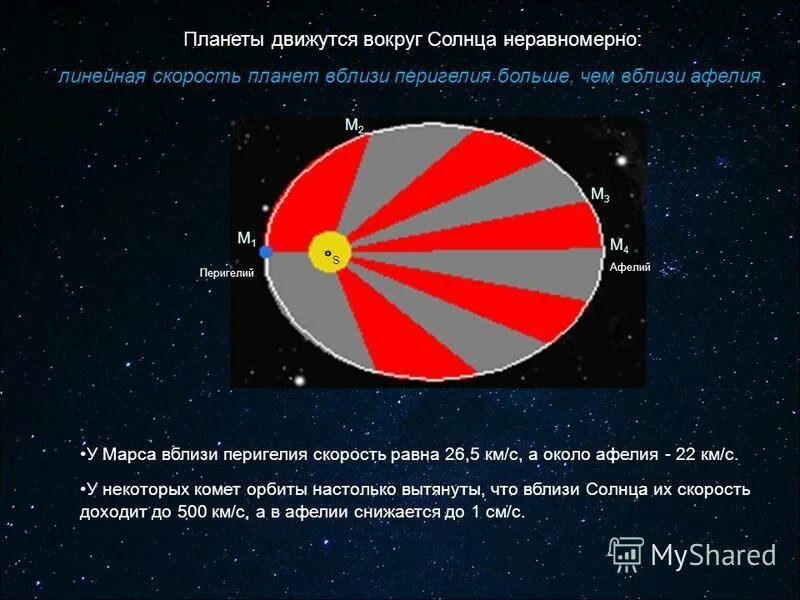 Планеты движутся вокруг Солнца неравномерно:

линейная скорость планет вблизи перигелия больше, чем вблизи афелия.

$M_2$

$M_3$

$M_1$

S

$M_4$

Перигелий

Афелий

•У Марса вблизи перигелия скорость равна 26,5 км/с, а около афелия - 22 км/с.

•У некоторых комет орбиты настолько вытянуты, что вблизи Солнца их скорость доходит до 500 км/с, а в афелии снижается до 1 см/с.

MyShared